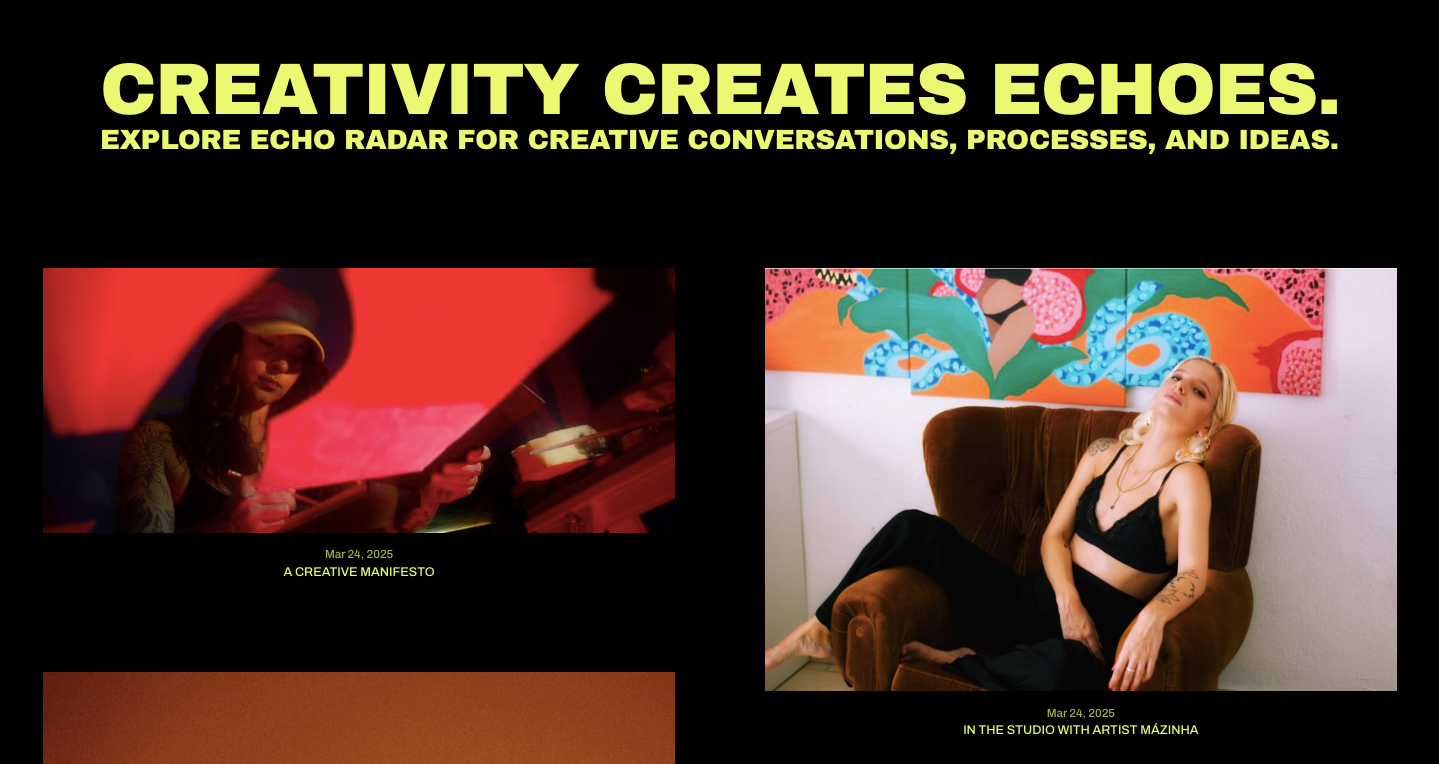 CREATIVITY CREATES ECHOES.
EXPLORE ECHO RADAR FOR CREATIVE CONVERSATIONS, PROCESSES, AND IDEAS.

Mar 24, 2025
A CREATIVE MANIFESTO

Mar 24, 2025
IN THE STUDIO WITH ARTIST MÁZINHA